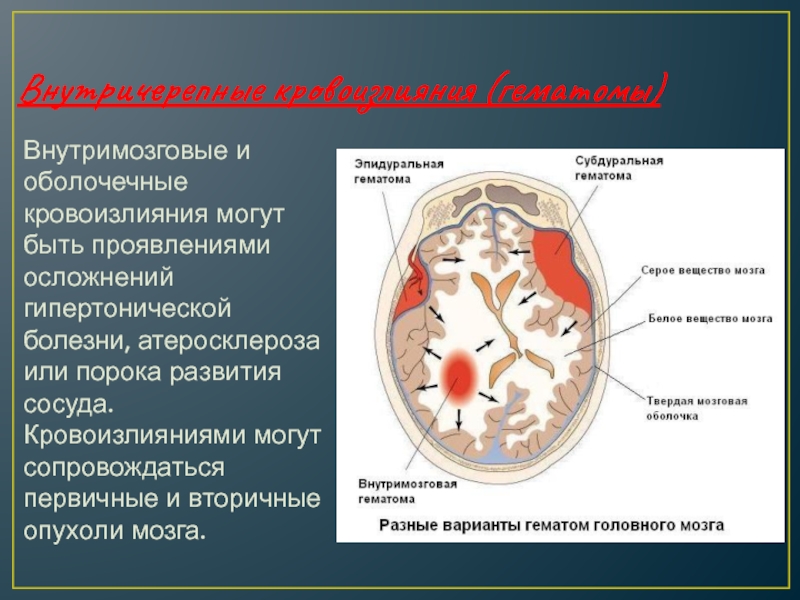 Внутричерепные кровоизлияния (гематомы)

Внутримозговые и оболочечные кровоизлияния могут быть проявлениями осложнений гипертонической болезни, атеросклероза или порока развития сосуда. Кровоизлияниями могут сопровождаться первичные и вторичные опухоли мозга.

Эпидуральная гематома

Субдуральная гематома

Серое вещество мозга

Белое вещество мозга

Твердая мозговая оболочка

Внутримозговая гематома

Разные варианты гематом головного мозга